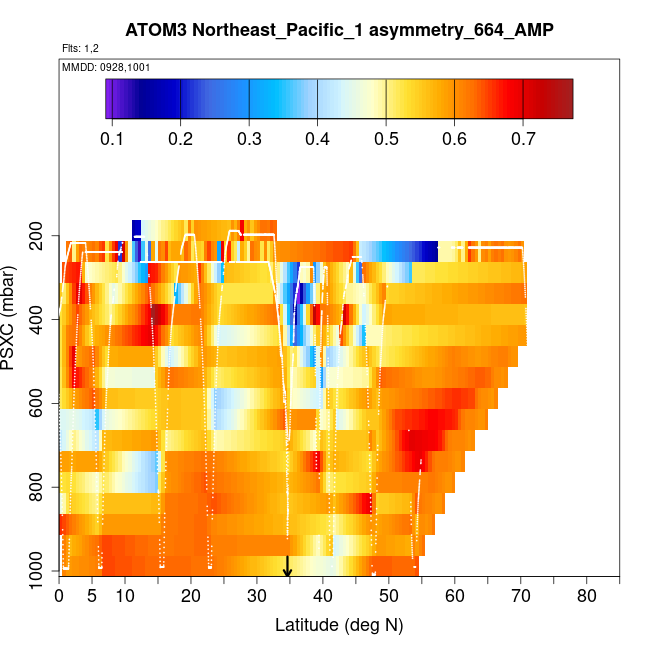 ATOM3 Northeast_Pacific_1 asymmetry_664_AMP

Flts: 1,2

MMDD: 0928,1001

0.1 0.2 0.3 0.4 0.5 0.6 0.7

PSXC (mbar)

200
400
600
800
1000

0 5 10 20 30 40 50 60 70 80

Latitude (deg N)